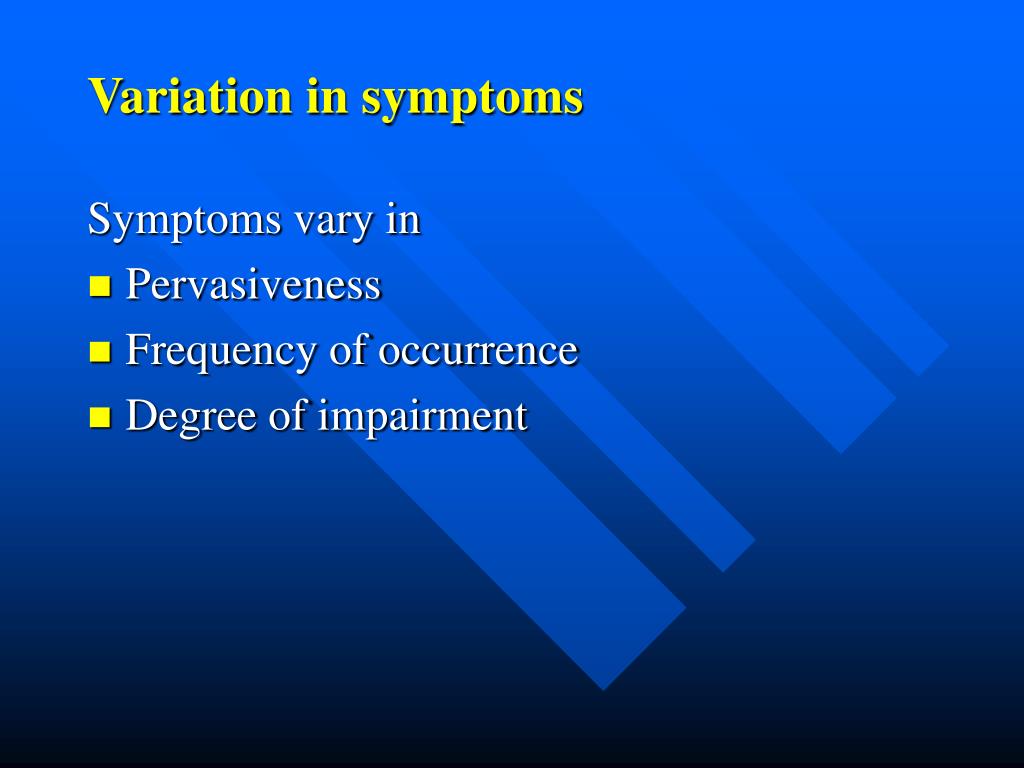 Variation in symptoms

Symptoms vary in

- Pervasiveness
- Frequency of occurrence
- Degree of impairment